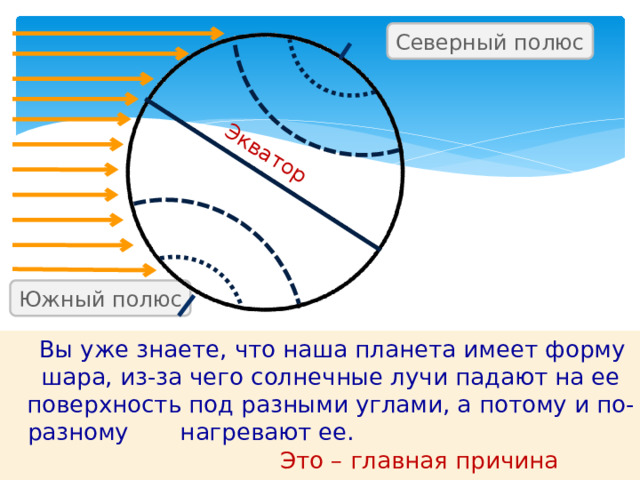 Северный полюс

Экватор

Южный полюс

Вы уже знаете, что наша планета имеет форму шара, из-за чего солнечные лучи падают на ее поверхность под разными углами, а потому и по-разному нагревают ее.

Это – главная причина